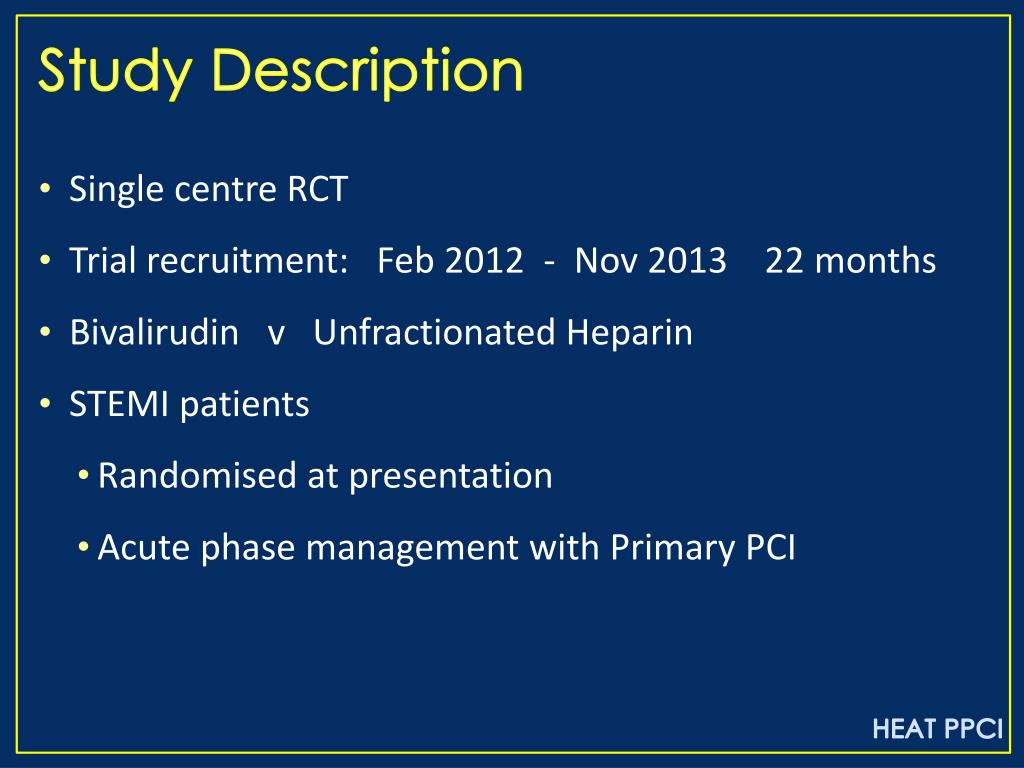 Study Description

• Single centre RCT
• Trial recruitment: Feb 2012 - Nov 2013 22 months
• Bivalirudin v Unfractionated Heparin
• STEMI patients
  • Randomised at presentation
  • Acute phase management with Primary PCI

HEAT PPCI